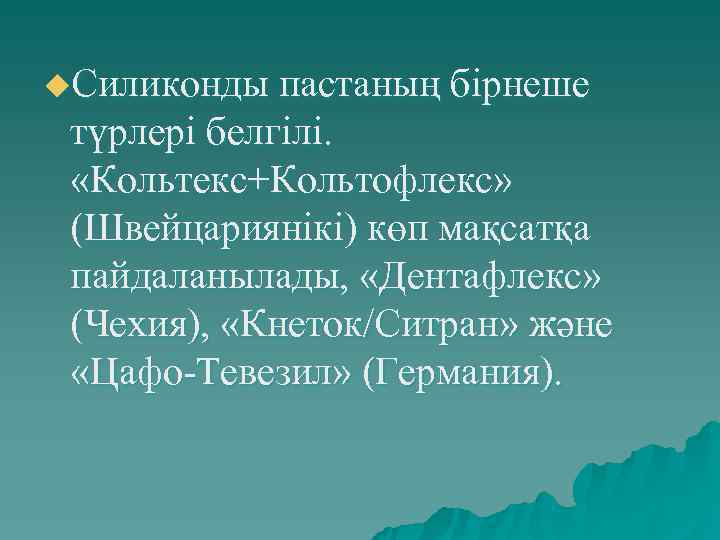 Силиконды пастаның бірнеше түрлері белгілі. «Кольтекс+Кольтофлекс» (Швейцариянікі) көп мақсатқа пайдаланылады, «Дентафлекс» (Чехия), «Кнеток/Ситран» және «Цафо-Тевезил» (Германия).